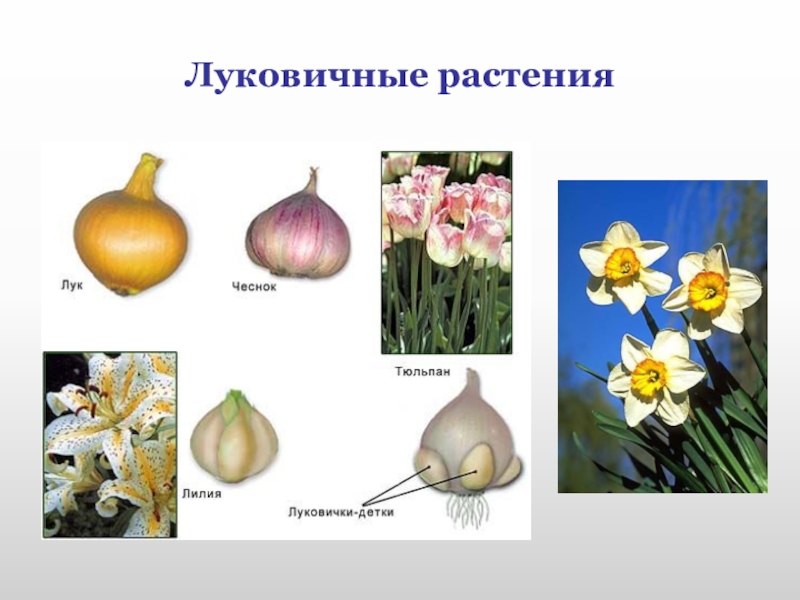 Луковичные растения

Лук

Чеснок

Тюльпан

Лилия

Луковички-детки